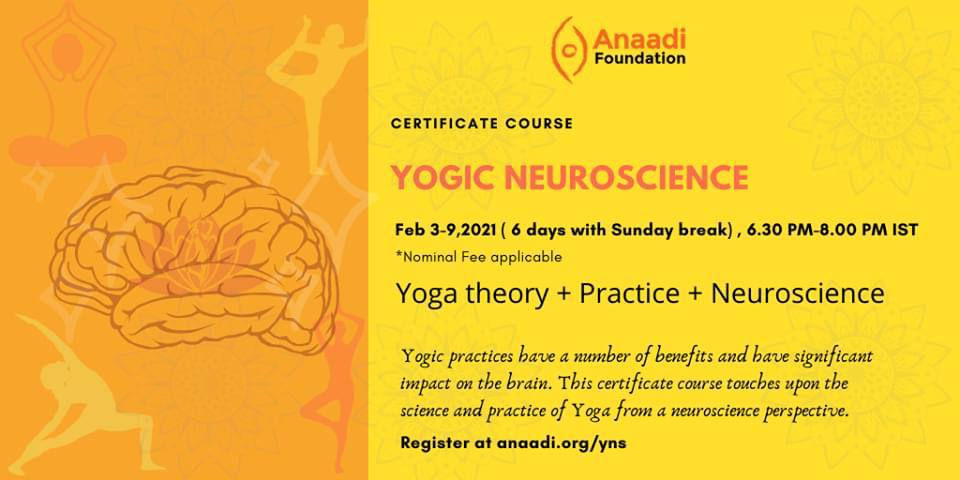 Anaadi Foundation

CERTIFICATE COURSE

YOGIC NEUROSCIENCE

Feb 3-9,2021 ( 6 days with Sunday break) , 6.30 PM-8.00 PM IST

*Nominal Fee applicable

Yoga theory + Practice + Neuroscience

Yogic practices have a number of benefits and have significant impact on the brain. This certificate course touches upon the science and practice of Yoga from a neuroscience perspective.

Register at anaadi.org/yns